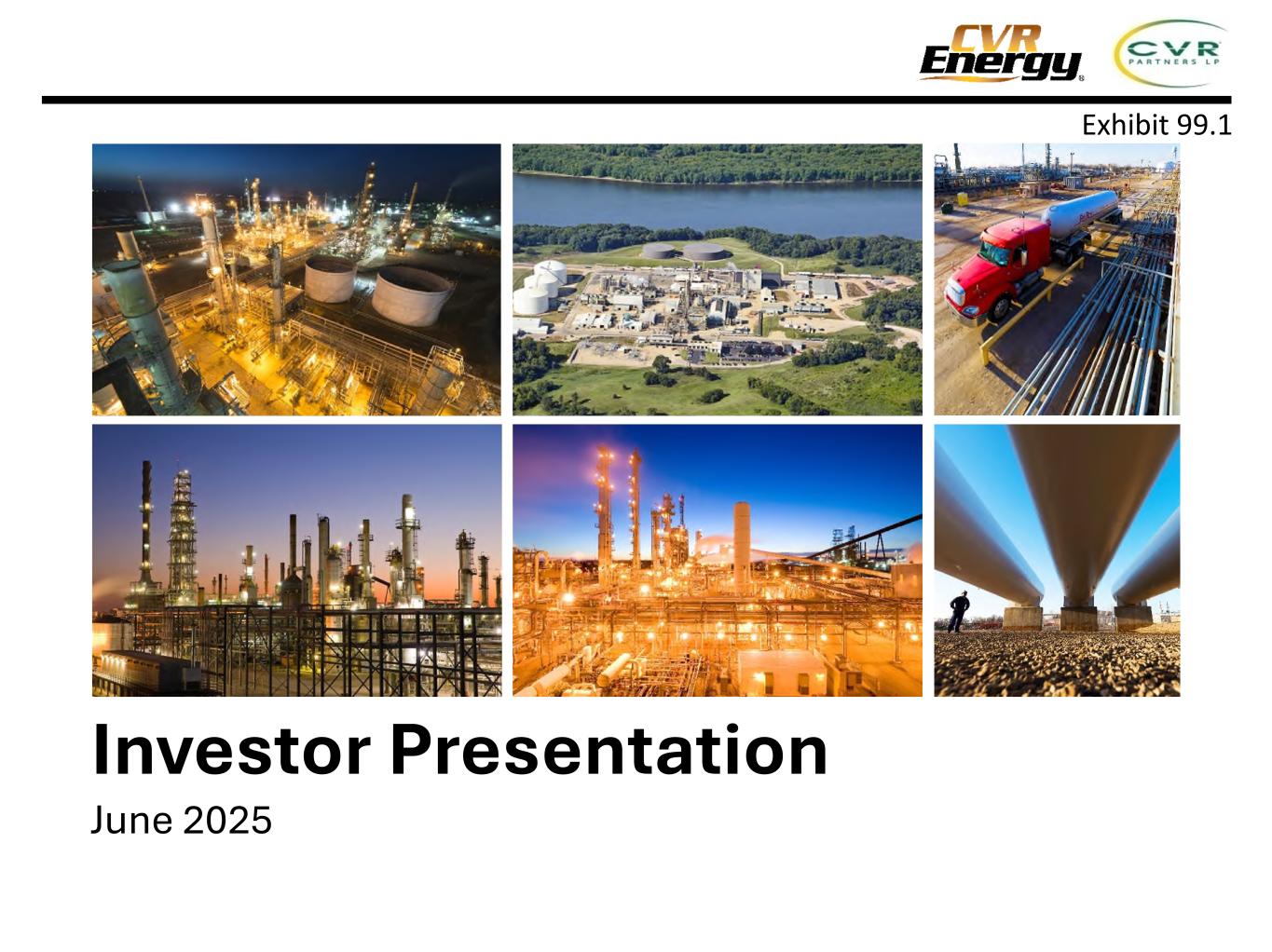 CVR Energy

CVR PARTNERS LP

Exhibit 99.1

Investor Presentation

June 2025